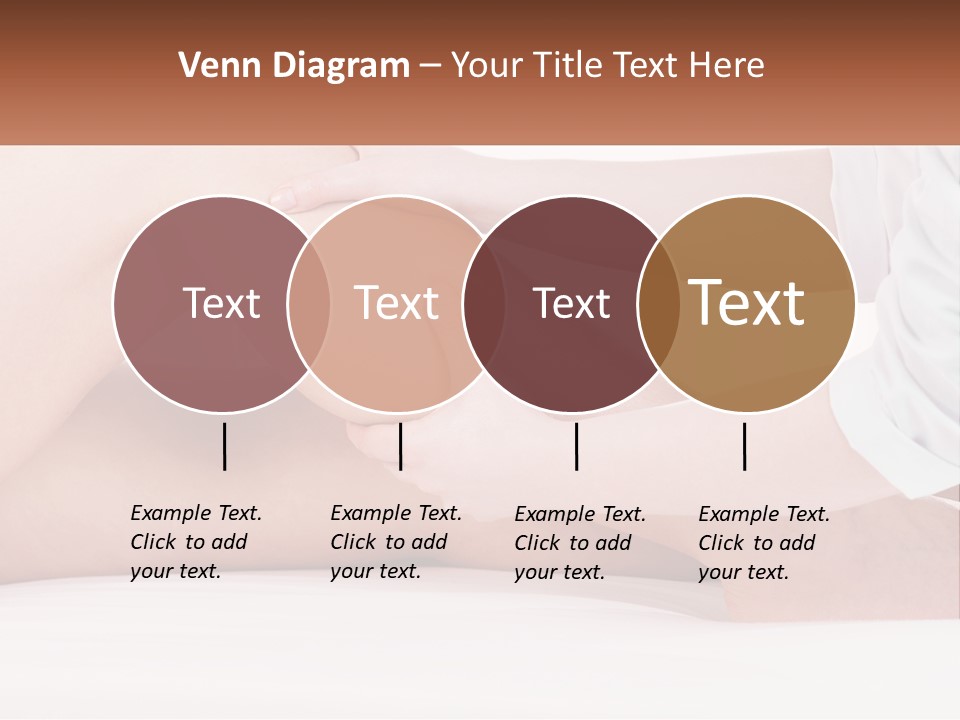 Venn Diagram – Your Title Text Here

Text

Text

Text

Text

Example Text. Click to add your text.

Example Text. Click to add your text.

Example Text. Click to add your text.

Example Text. Click to add your text.